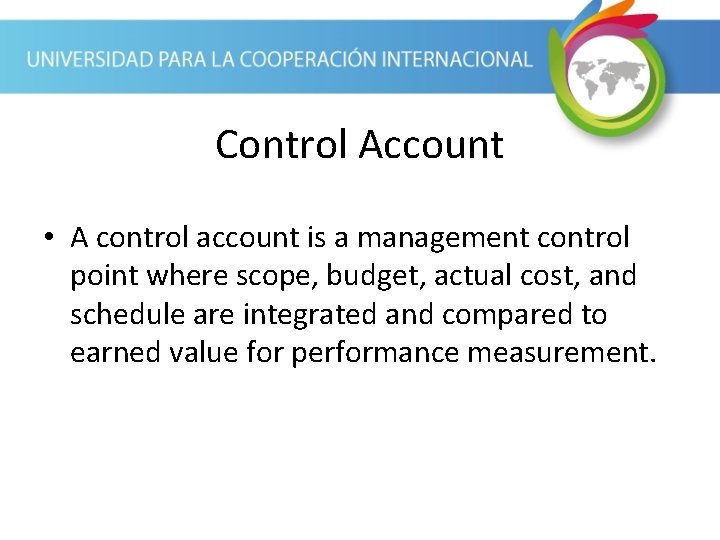 UNIVERSIDAD PARA LA COOPERACIÓN INTERNACIONAL

Control Account

• A control account is a management control point where scope, budget, actual cost, and schedule are integrated and compared to earned value for performance measurement.